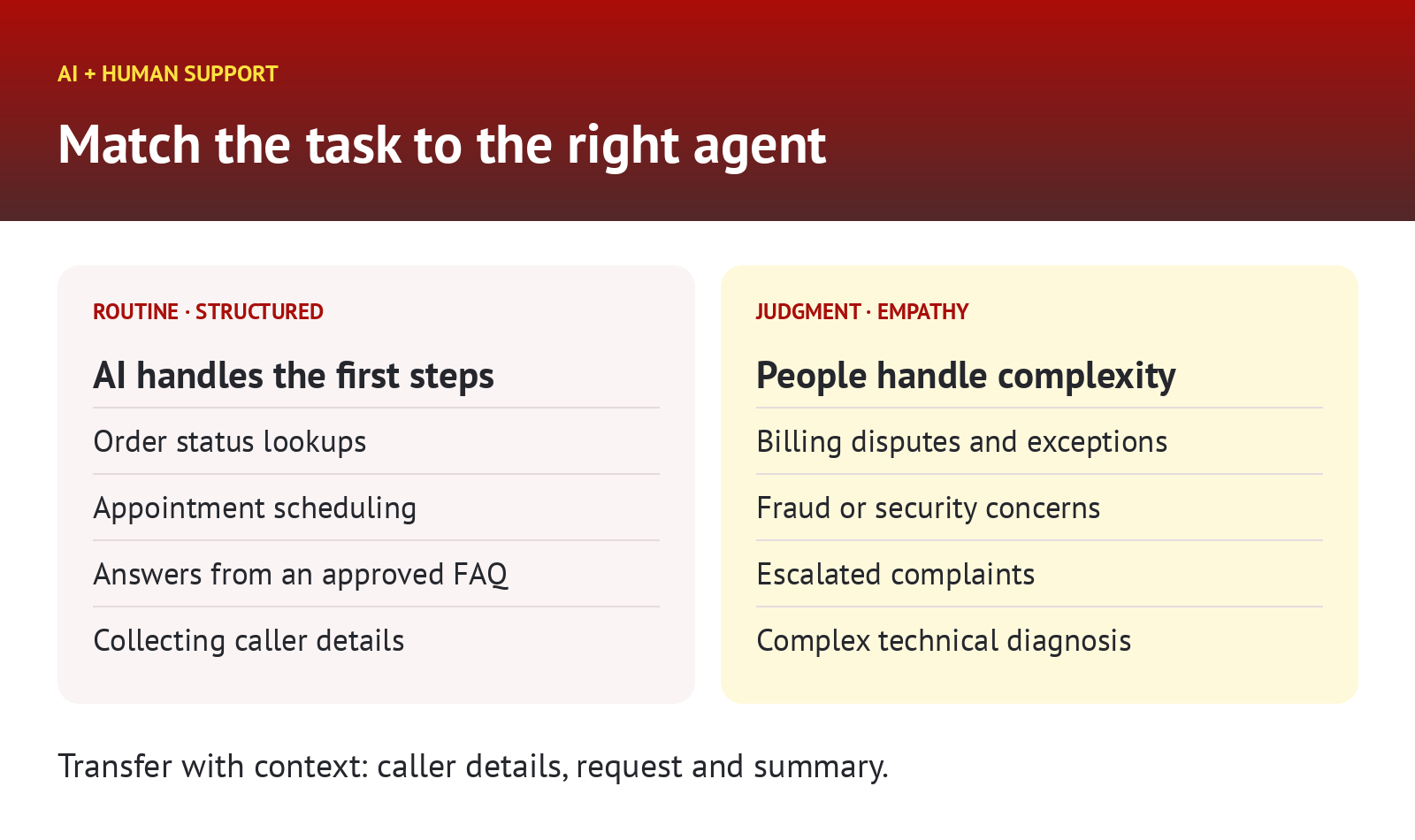 AI + HUMAN SUPPORT

Match the task to the right agent

ROUTINE · STRUCTURED

AI handles the first steps

Order status lookups

Appointment scheduling

Answers from an approved FAQ

Collecting caller details

JUDGMENT · EMPATHY

People handle complexity

Billing disputes and exceptions

Fraud or security concerns

Escalated complaints

Complex technical diagnosis

Transfer with context: caller details, request and summary.